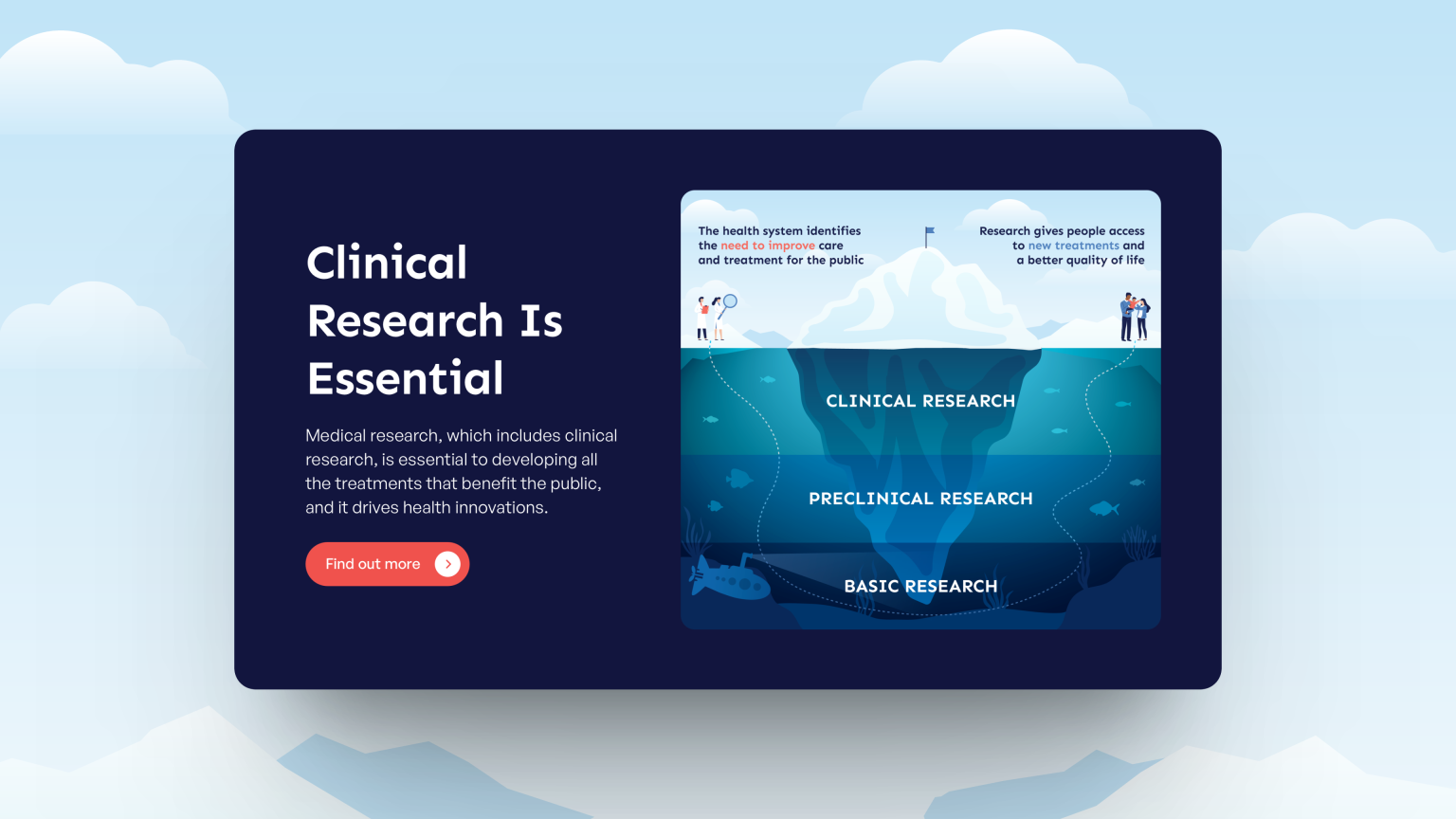 Clinical Research Is Essential

Medical research, which includes clinical research, is essential to developing all the treatments that benefit the public, and it drives health innovations.

Find out more

The health system identifies the need to improve care and treatment for the public

Research gives people access to new treatments and a better quality of life

CLINICAL RESEARCH

PRECLINICAL RESEARCH

BASIC RESEARCH